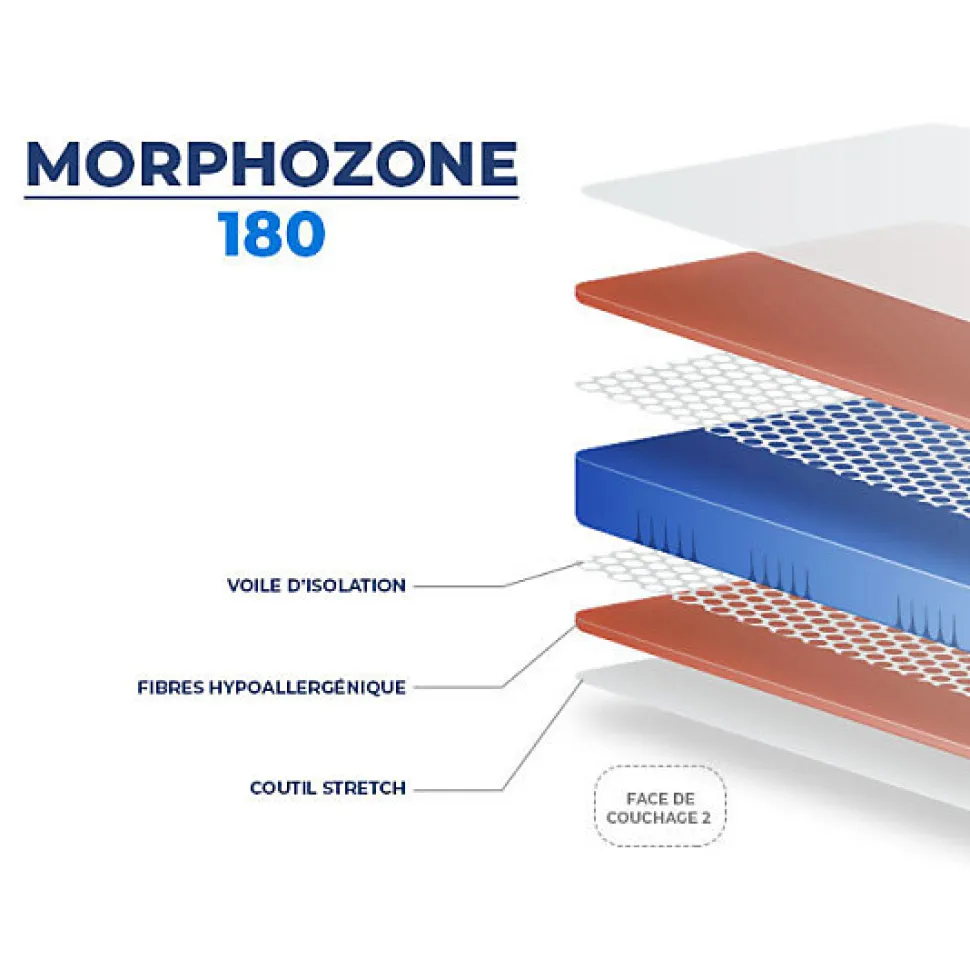 MORPHOZONE
180

VOILE D'ISOLATION

FIBRES HYPOALLERGÉNIQUE

COUTIL STRETCH

FACE DE COUCHAGE 2